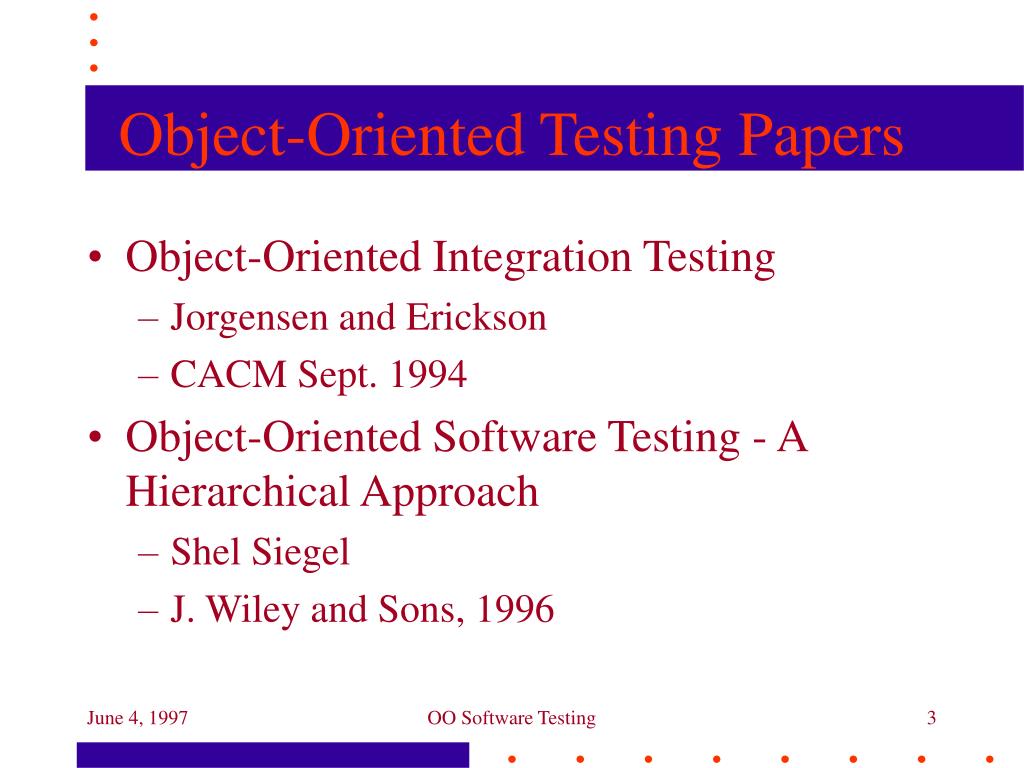 Object-Oriented Testing Papers

• Object-Oriented Integration Testing
– Jorgensen and Erickson
– CACM Sept. 1994

• Object-Oriented Software Testing - A Hierarchical Approach
– Shel Siegel
– J. Wiley and Sons, 1996

June 4, 1997

OO Software Testing

3